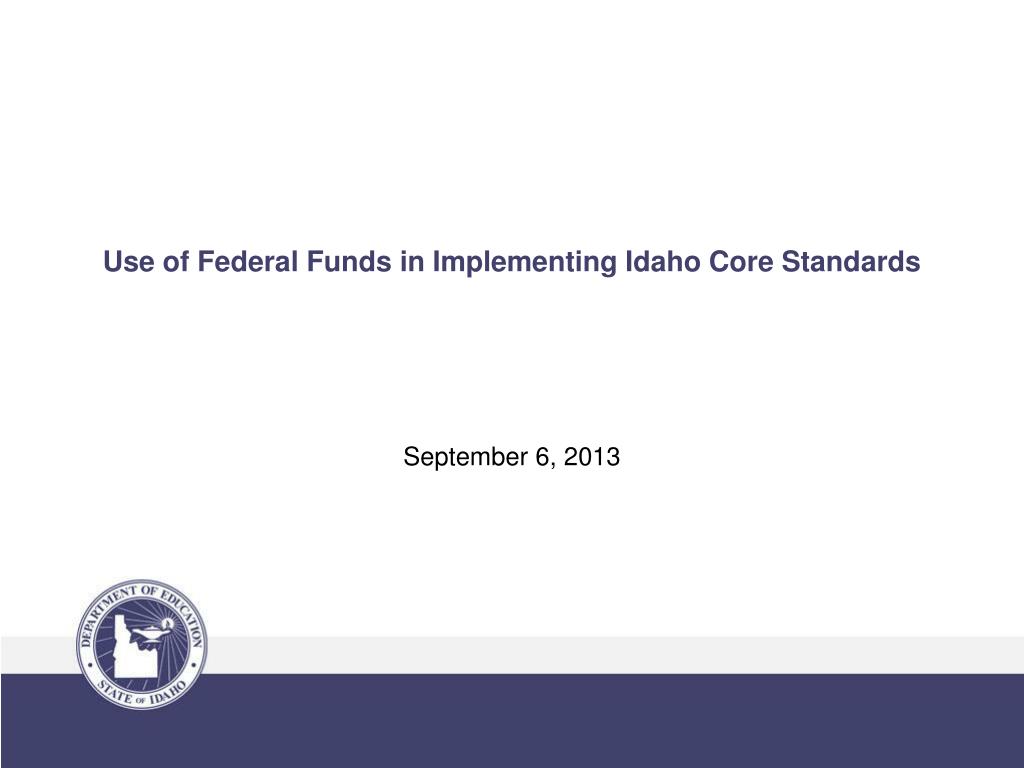 Use of Federal Funds in Implementing Idaho Core Standards

September 6, 2013

DEPARTMENT OF EDUCATION
STATE OF IDAHO